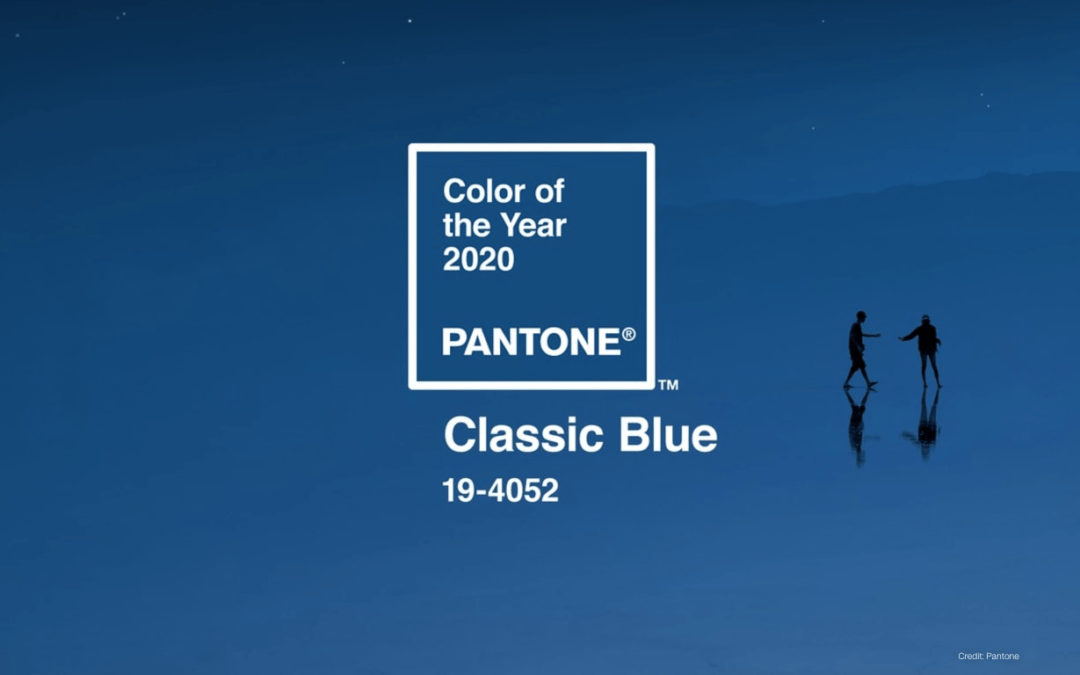 Color of the Year 2020

PANTONE®

TM

Classic Blue

19-4052

Credit: Pantone